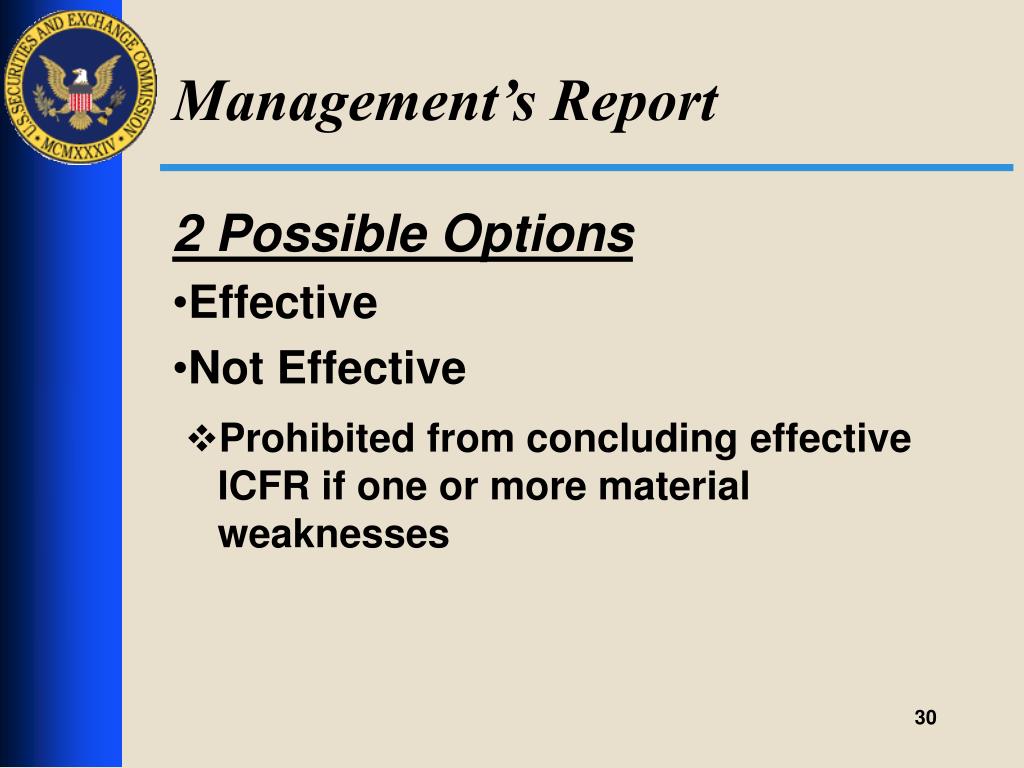 U.S. SECURITIES AND EXCHANGE COMMISSION
MCMXXXIV

Management's Report

2 Possible Options

•Effective

•Not Effective

❖Prohibited from concluding effective ICFR if one or more material weaknesses

30